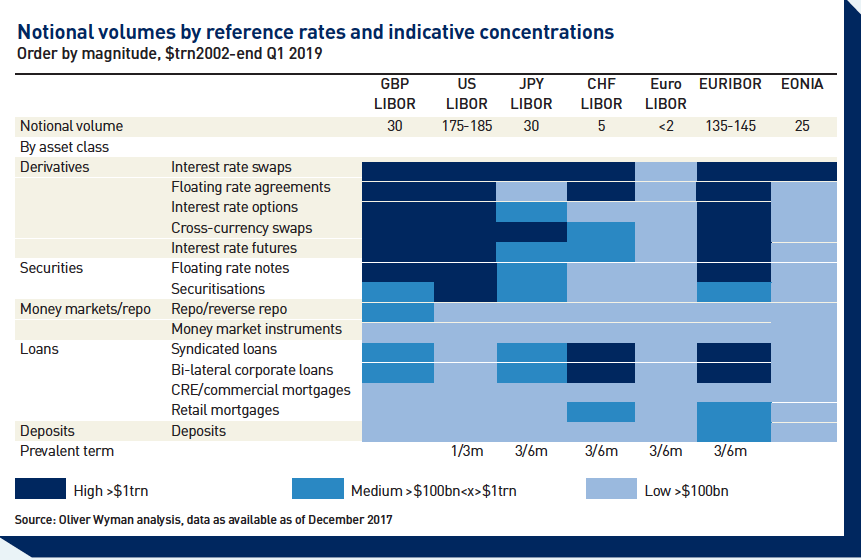 Notional volumes by reference rates and indicative concentrations
Order by magnitude, $trn2002-end Q1 2019

| | | GBP LIBOR | US LIBOR | JPY LIBOR | CHF LIBOR | Euro LIBOR | EURIBOR | EONIA |
|---|---|---|---|---|---|---|---|---|
| Notional volume | | 30 | 175-185 | 30 | 5 | <2 | 135-145 | 25 |
| By asset class | | | | | | | | |
| Derivatives | Interest rate swaps | | | | | | | |
| | Floating rate agreements | | | | | | | |
| | Interest rate options | | | | | | | |
| | Cross-currency swaps | | | | | | | |
| | Interest rate futures | | | | | | | |
| Securities | Floating rate notes | | | | | | | |
| | Securitisations | | | | | | | |
| Money markets/repo | Repo/reverse repo | | | | | | | |
| | Money market instruments | | | | | | | |
| Loans | Syndicated loans | | | | | | | |
| | Bi-lateral corporate loans | | | | | | | |
| | CRE/commercial mortgages | | | | | | | |
| | Retail mortgages | | | | | | | |
| Deposits | Deposits | | | | | | | |
| Prevalent term | | | 1/3m | 3/6m | 3/6m | 3/6m | 3/6m | |

High >$1trn
Medium >$100bn<x>$1trn
Low >$100bn

Source: Oliver Wyman analysis, data as available as of December 2017